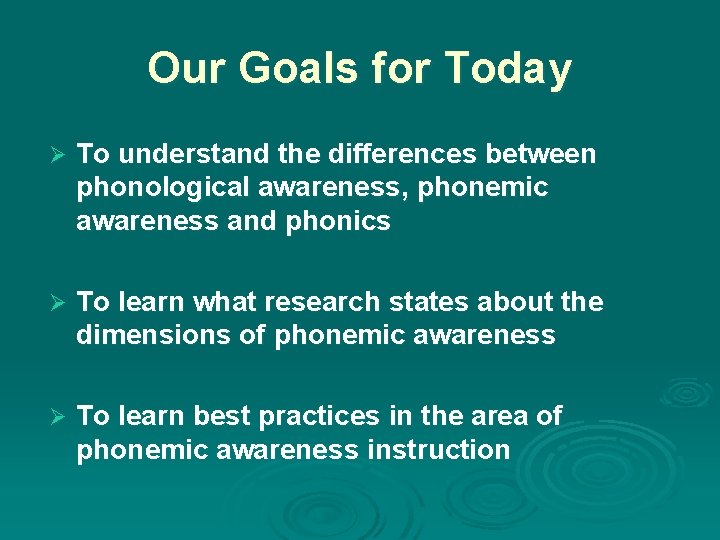 Our Goals for Today

➢ To understand the differences between phonological awareness, phonemic awareness and phonics

➢ To learn what research states about the dimensions of phonemic awareness

➢ To learn best practices in the area of phonemic awareness instruction